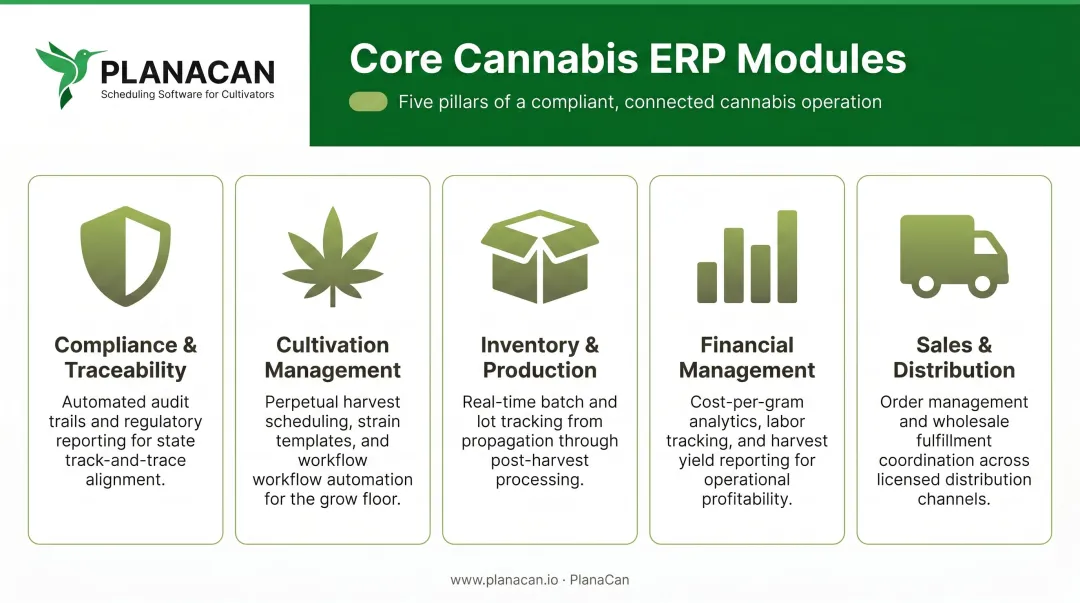 PLANACAN
Scheduling Software for Cultivators

Core Cannabis ERP Modules

Five pillars of a compliant, connected cannabis operation

Compliance & Traceability

Automated audit trails and regulatory reporting for state track-and-trace alignment.

Cultivation Management

Perpetual harvest scheduling, strain templates, and workflow workflow automation for the grow floor.

Inventory & Production

Real-time batch and lot tracking from propagation through post-harvest processing.

Financial Management

Cost-per-gram analytics, labor tracking, and harvest yield reporting for operational profitability.

Sales & Distribution

Order management and wholesale fulfillment coordination across licensed distribution channels.

www.planacan.io · PlanaCan